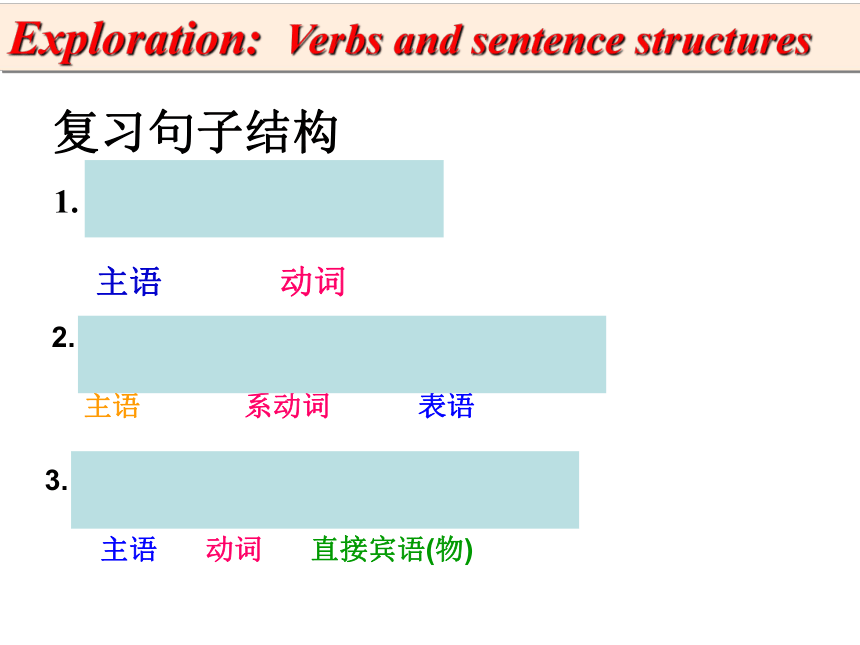 Exploration: Verbs and sentence structures

复习句子结构

1.

主语 动词

2.

主语 系动词 表语

3.

主语 动词 直接宾语(物)